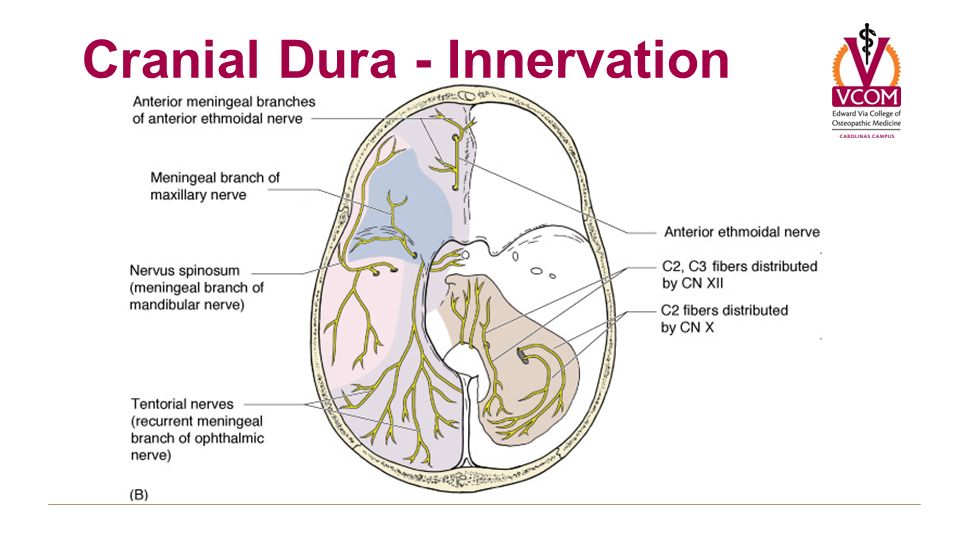 Cranial Dura - Innervation

VCOM
Edward Via College of Osteopathic Medicine
CAROLINAS CAMPUS

Anterior meningeal branches of anterior ethmoidal nerve

Meningeal branch of maxillary nerve

Nervus spinosum (meningeal branch of mandibular nerve)

Tentorial nerves (recurrent meningeal branch of ophthalmic nerve)

Anterior ethmoidal nerve

C2, C3 fibers distributed by CN XII

C2 fibers distributed by CN X

(B)